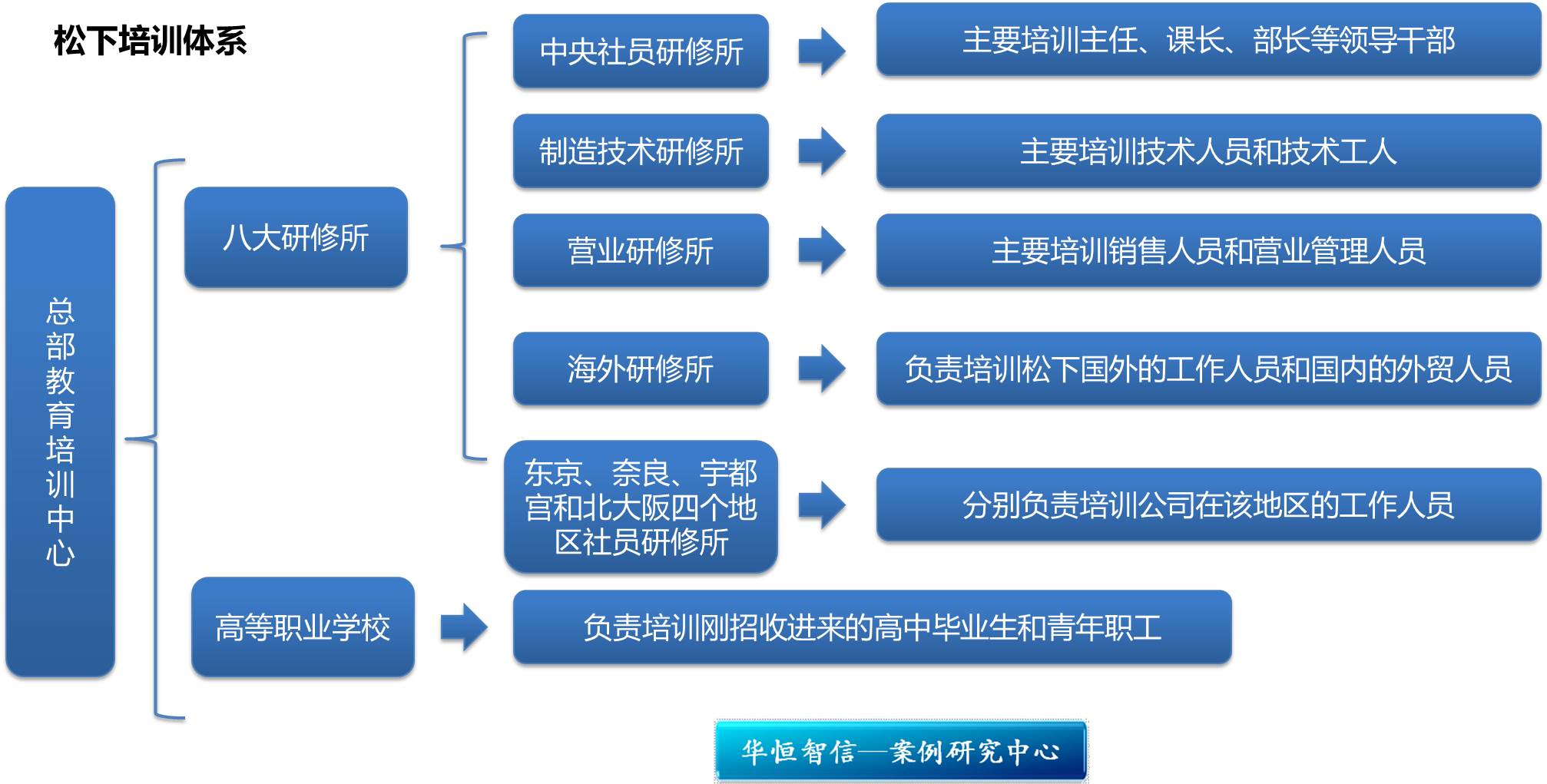 松下培训体系

总部教育培训中心

八大研修所

中央社员研修所
主要培训主任、课长、部长等领导干部

制造技术研修所
主要培训技术人员和技术工人

营业研修所
主要培训销售人员和营业管理人员

海外研修所
负责培训松下国外的工作人员和国内的外贸人员

东京、奈良、宇都宫和北大阪四个地区社员研修所
分别负责培训公司在该地区的工作人员

高等职业学校
负责培训刚招收进来的高中毕业生和青年职工

华恒智信—案例研究中心